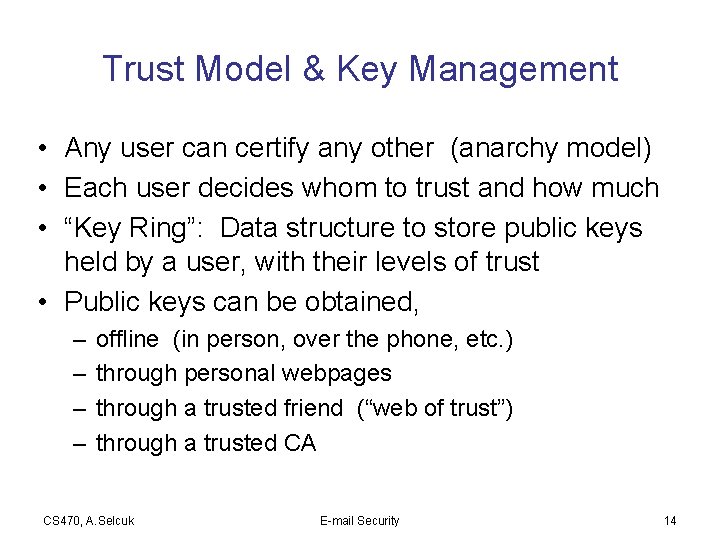 Trust Model & Key Management

• Any user can certify any other (anarchy model)
• Each user decides whom to trust and how much
• “Key Ring”: Data structure to store public keys held by a user, with their levels of trust
• Public keys can be obtained,
– offline (in person, over the phone, etc.)
– through personal webpages
– through a trusted friend (“web of trust”)
– through a trusted CA

CS470, A.Selcuk
E-mail Security
14